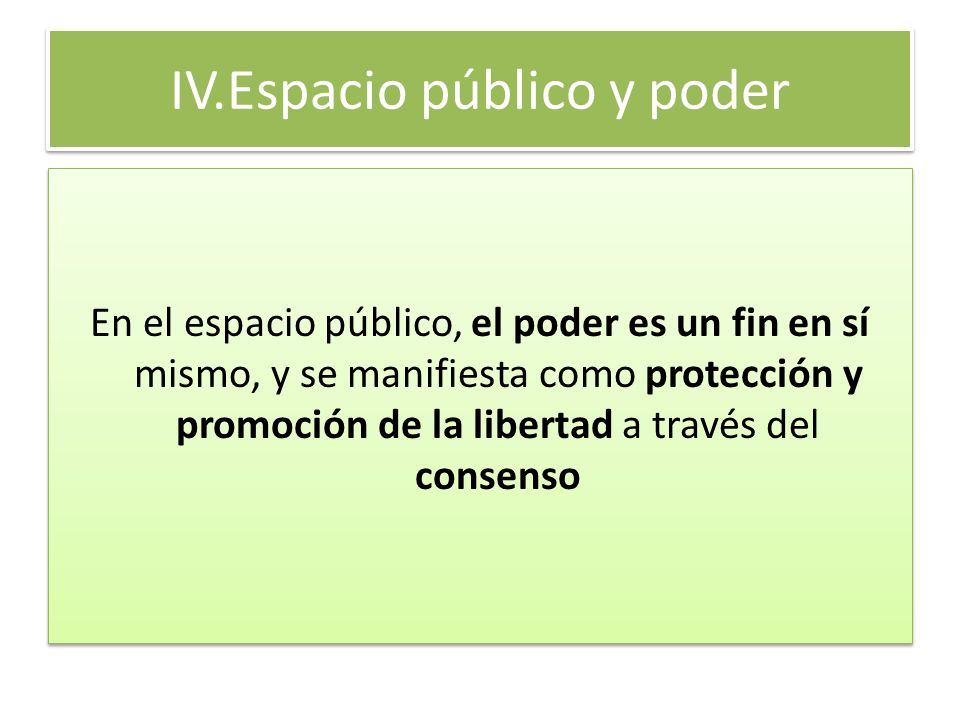 IV.Espacio público y poder

En el espacio público, el poder es un fin en sí mismo, y se manifiesta como protección y promoción de la libertad a través del consenso